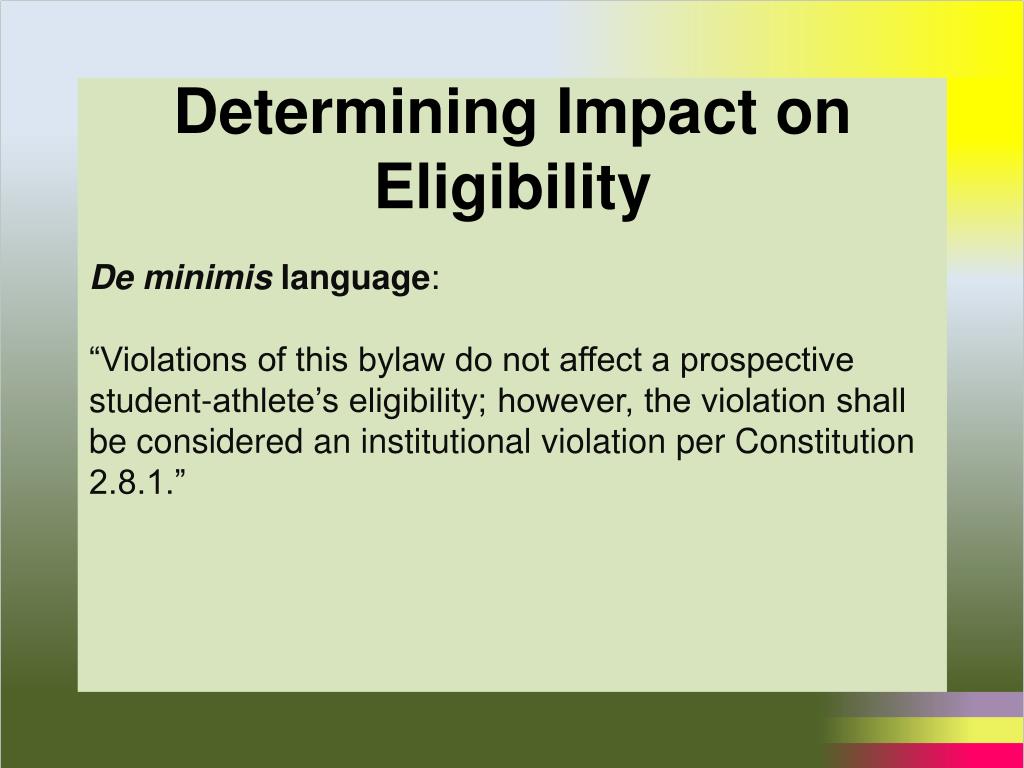 Determining Impact on Eligibility

De minimis language:

“Violations of this bylaw do not affect a prospective student-athlete’s eligibility; however, the violation shall be considered an institutional violation per Constitution 2.8.1.”